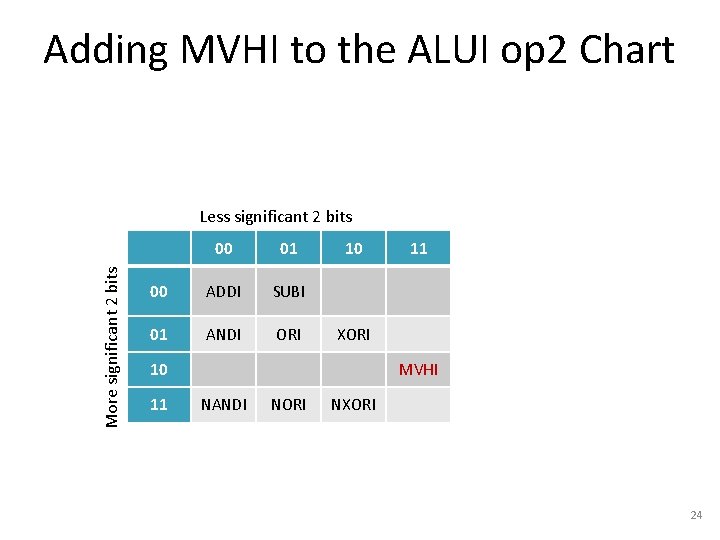 Adding MVHI to the ALUI op2 Chart

Less significant 2 bits

More significant 2 bits

| | 00 | 01 | 10 | 11 |
|---|---|---|---|---|
| 00 | ADDI | SUBI | | |
| 01 | ANDI | ORI | XORI | |
| 10 | | | | MVHI |
| 11 | NANDI | NORI | NXORI | |

24